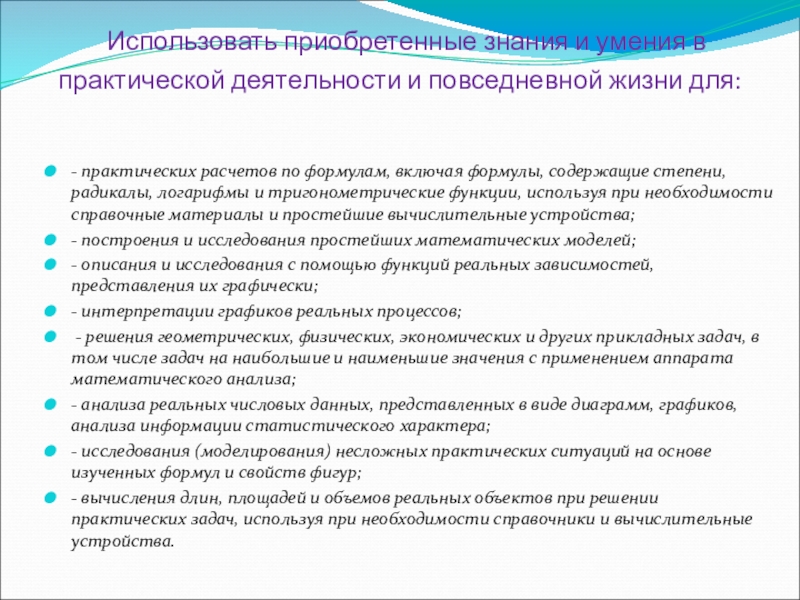 Использовать приобретенные знания и умения в практической деятельности и повседневной жизни для:

- практических расчетов по формулам, включая формулы, содержащие степени, радикалы, логарифмы и тригонометрические функции, используя при необходимости справочные материалы и простейшие вычислительные устройства;
- построения и исследования простейших математических моделей;
- описания и исследования с помощью функций реальных зависимостей, представления их графически;
- интерпретации графиков реальных процессов;
- решения геометрических, физических, экономических и других прикладных задач, в том числе задач на наибольшие и наименьшие значения с применением аппарата математического анализа;
- анализа реальных числовых данных, представленных в виде диаграмм, графиков, анализа информации статистического характера;
- исследования (моделирования) несложных практических ситуаций на основе изученных формул и свойств фигур;
- вычисления длин, площадей и объемов реальных объектов при решении практических задач, используя при необходимости справочники и вычислительные устройства.